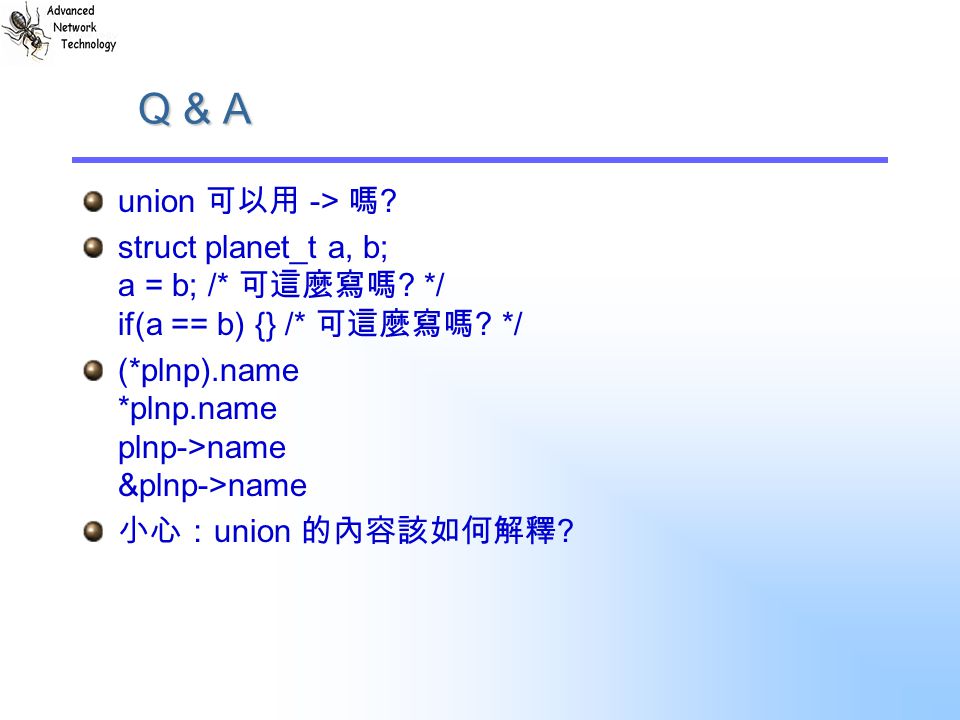 Advanced
Network
Technology

Q & A

union 可以用 -> 嗎?

struct planet_t a, b;
a = b; /* 可這麼寫嗎? */
if(a == b) {} /* 可這麼寫嗎? */

(*plnp).name
*plnp.name
plnp->name
&plnp->name

小心：union 的內容該如何解釋?